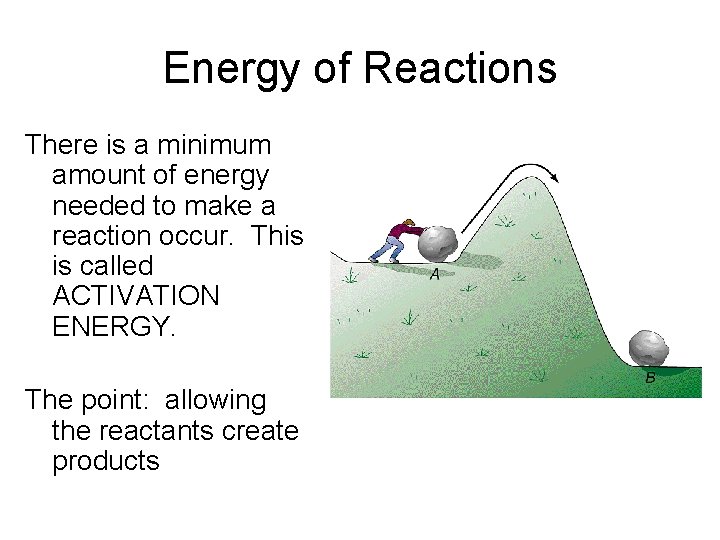 Energy of Reactions

There is a minimum amount of energy needed to make a reaction occur.  This is called ACTIVATION ENERGY.

The point:  allowing the reactants create products

A

B